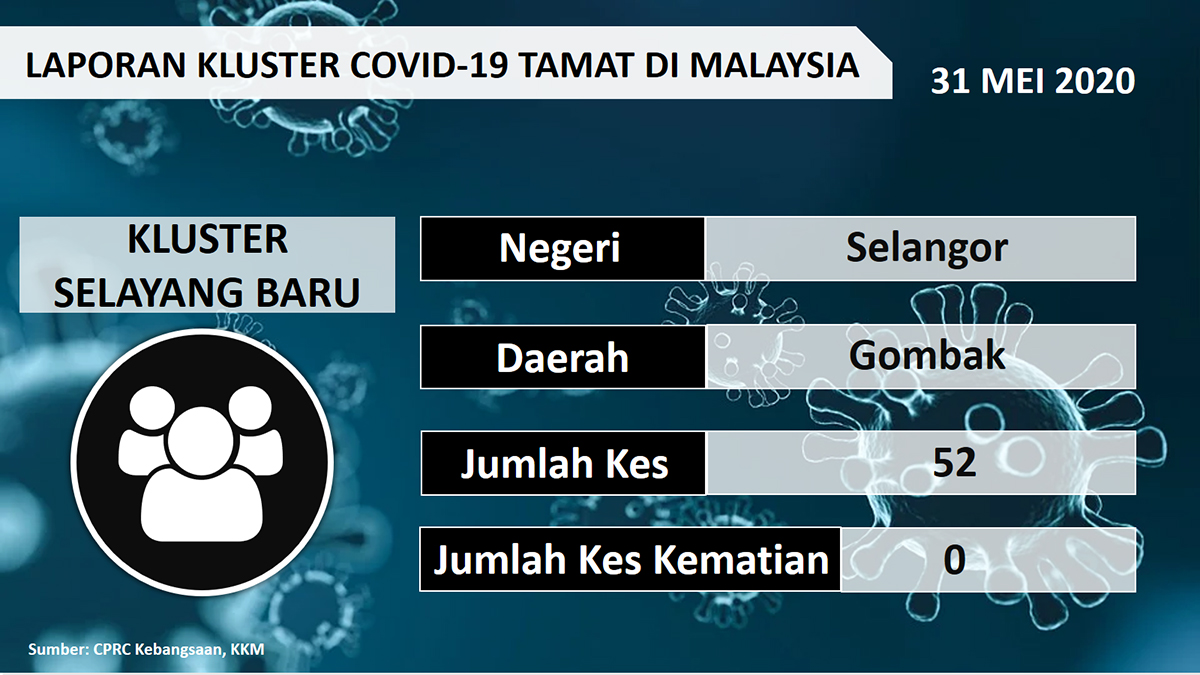 LAPORAN KLUSTER COVID-19 TAMAT DI MALAYSIA

31 MEI 2020

KLUSTER SELAYANG BARU

| Negeri | Selangor |
|---|---|
| Daerah | Gombak |
| Jumlah Kes | 52 |
| Jumlah Kes Kematian | 0 |

Sumber: CPRC Kebangsaan, KKM